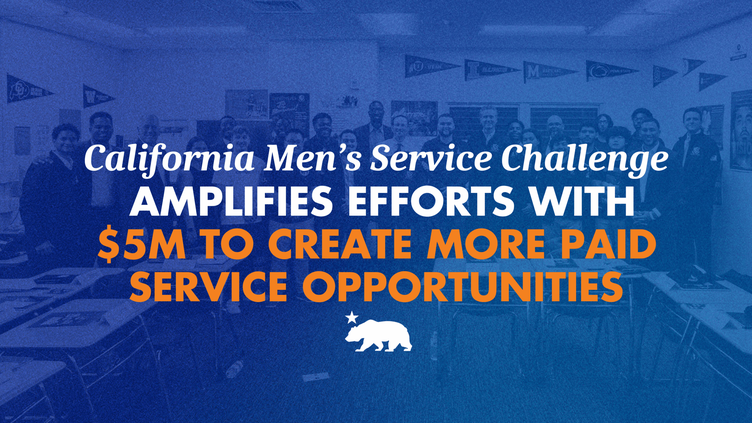 California Men's Service Challenge
AMPLIFIES EFFORTS WITH
$5M TO CREATE MORE PAID SERVICE OPPORTUNITIES